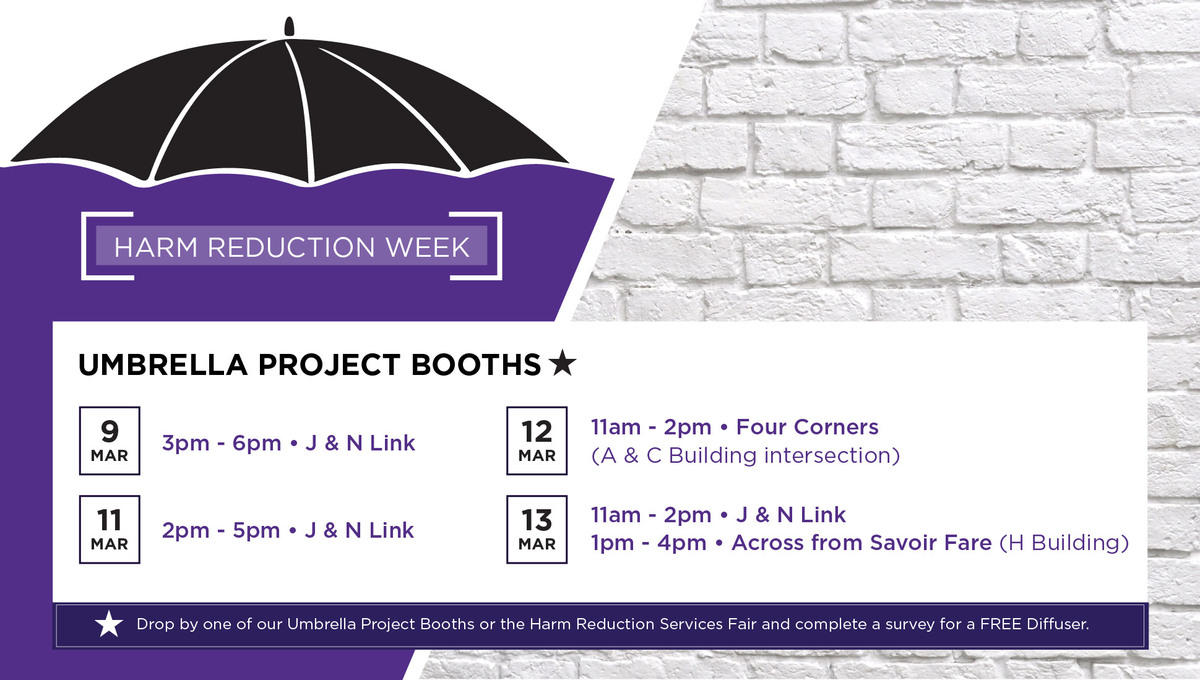 HARM REDUCTION WEEK

UMBRELLA PROJECT BOOTHS ★

9 MAR 3pm - 6pm • J & N Link

11 MAR 2pm - 5pm • J & N Link

12 MAR 11am - 2pm • Four Corners (A & C Building intersection)

13 MAR 11am - 2pm • J & N Link
1pm - 4pm • Across from Savoir Fare (H Building)

★ Drop by one of our Umbrella Project Booths or the Harm Reduction Services Fair and complete a survey for a FREE Diffuser.